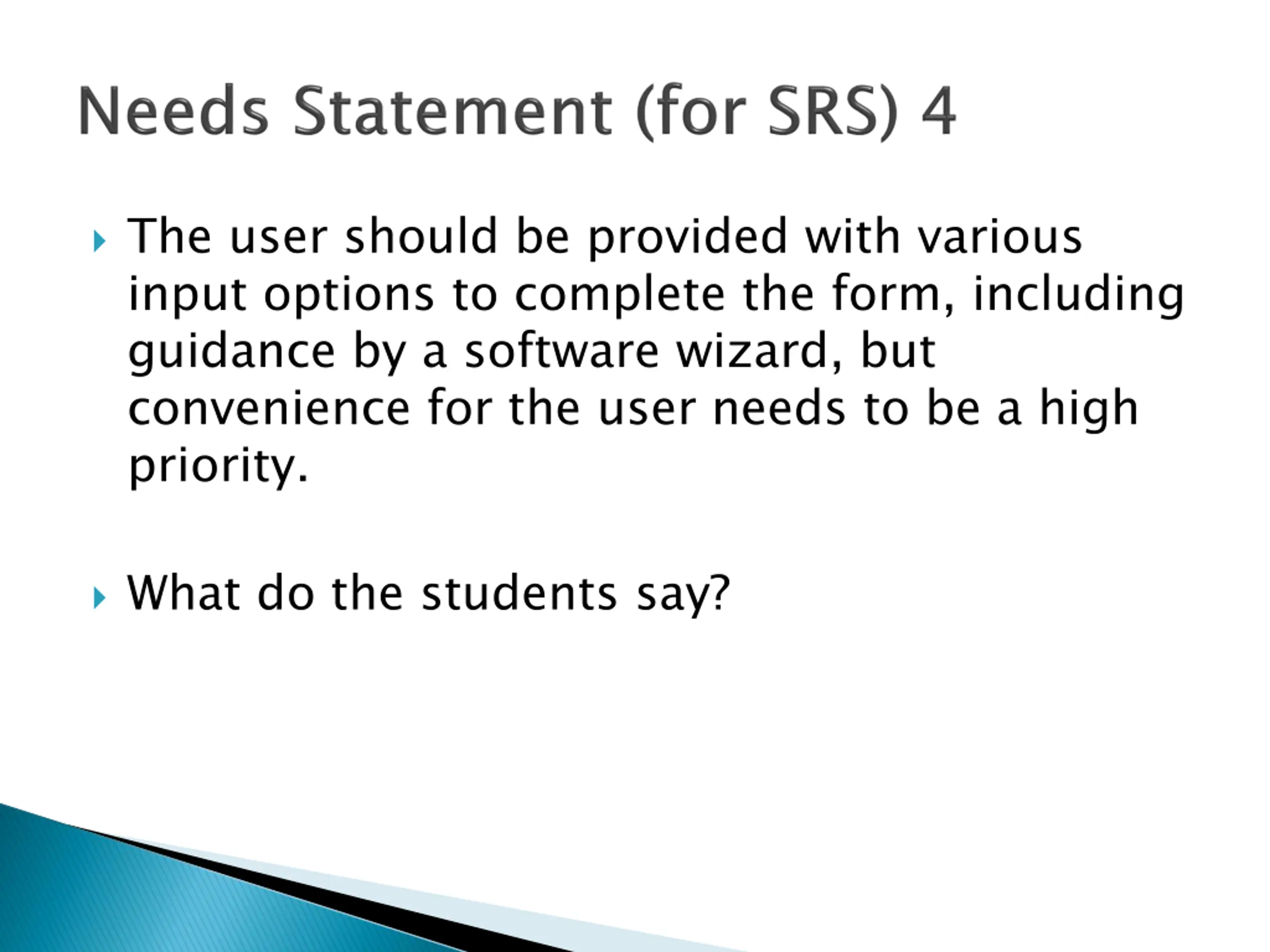 Needs Statement (for SRS) 4

The user should be provided with various input options to complete the form, including guidance by a software wizard, but convenience for the user needs to be a high priority.

What do the students say?